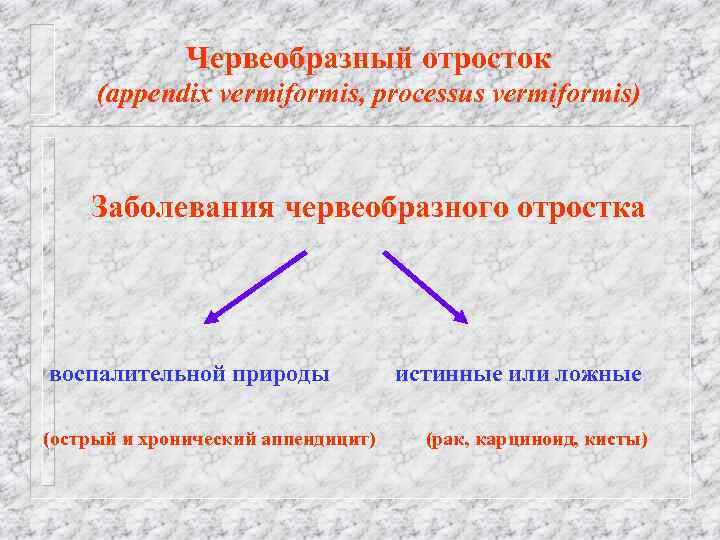 Червеобразный отросток
(appendix vermiformis, processus vermiformis)

Заболевания червеобразного отростка

воспалительной природы

(острый и хронический аппендицит)

истинные или ложные

(рак, карциноид, кисты)